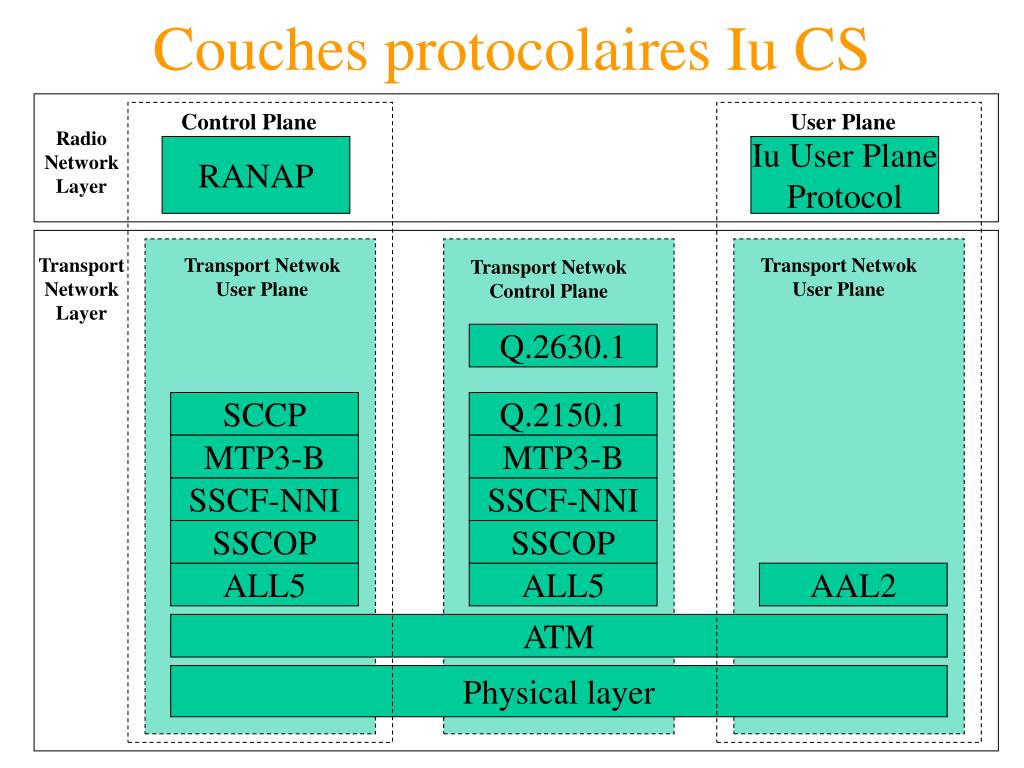 Couches protocolaires Iu CS

Radio Network Layer

Control Plane

RANAP

User Plane

Iu User Plane Protocol

Transport Network Layer

Transport Netwok User Plane

SCCP

MTP3-B

SSCF-NNI

SSCOP

ALL5

Transport Netwok Control Plane

Q.2630.1

Q.2150.1

MTP3-B

SSCF-NNI

SSCOP

ALL5

Transport Netwok User Plane

AAL2

ATM

Physical layer